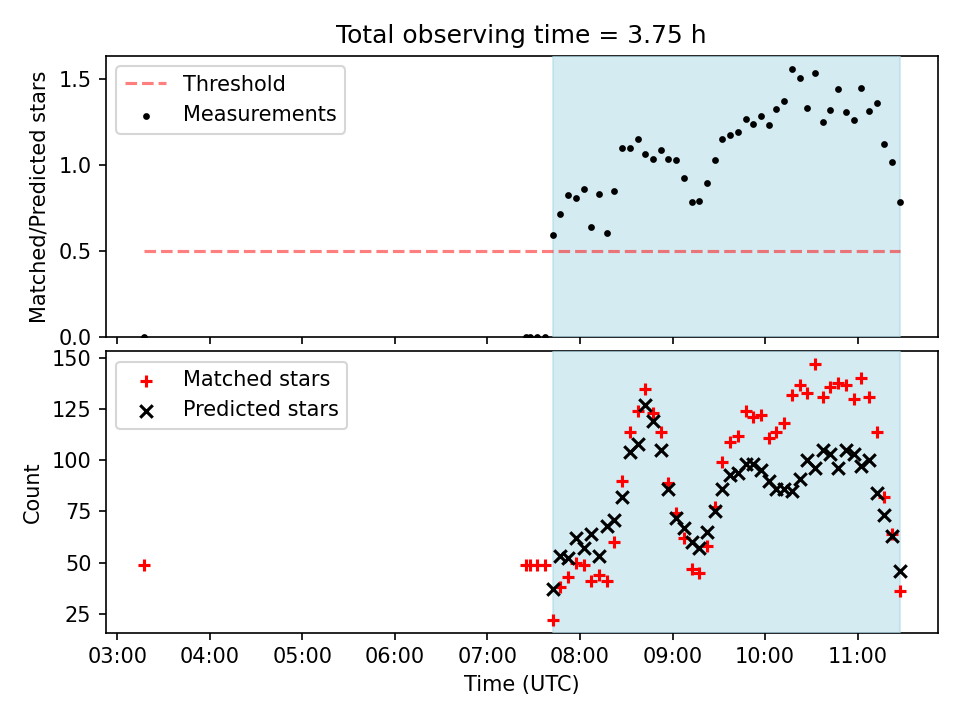 Total observing time = 3.75 h

Threshold
Measurements

Matched/Predicted stars

1.5
1.0
0.5
0.0

Matched stars
Predicted stars

Count

150
125
100
75
50
25

03:00 04:00 05:00 06:00 07:00 08:00 09:00 10:00 11:00

Time (UTC)